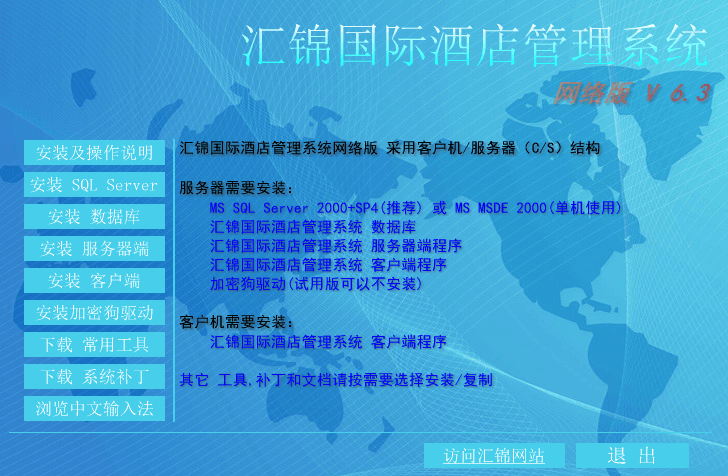 汇锦国际酒店管理系统

网络版 V 6.3

安装及操作说明

安装 SQL Server

安装 数据库

安装 服务器端

安装 客户端

安装加密狗驱动

下载 常用工具

下载 系统补丁

浏览中文输入法

汇锦国际酒店管理系统网络版 采用客户机/服务器（C/S）结构

服务器需要安装：
MS SQL Server 2000+SP4(推荐) 或 MS MSDE 2000(单机使用)
汇锦国际酒店管理系统 数据库
汇锦国际酒店管理系统 服务器端程序
汇锦国际酒店管理系统 客户端程序
加密狗驱动(试用版可以不安装)

客户机需要安装：
汇锦国际酒店管理系统 客户端程序

其它 工具,补丁和文档请按需要选择安装/复制

访问汇锦网站

退 出